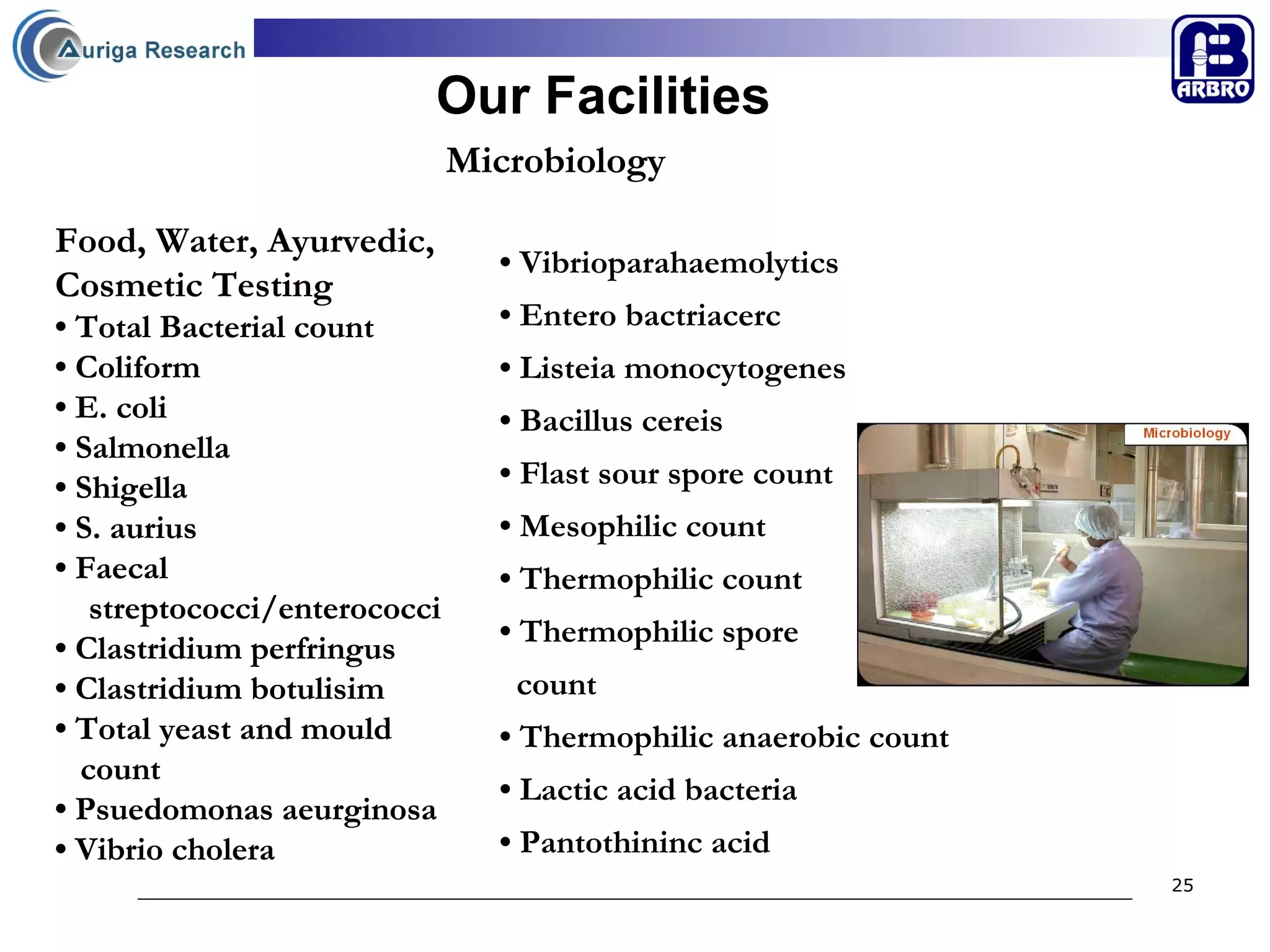 Auriga Research

ARBRO

Our Facilities

Microbiology

Food, Water, Ayurvedic, Cosmetic Testing
• Total Bacterial count
• Coliform
• E. coli
• Salmonella
• Shigella
• S. aurius
• Faecal streptococci/enterococci
• Clastridium perfringus
• Clastridium botulisim
• Total yeast and mould count
• Psuedomonas aeurginosa
• Vibrio cholera

• Vibrioparahaemolytics
• Entero bactriacerc
• Listeia monocytogenes
• Bacillus cereis
• Flast sour spore count
• Mesophilic count
• Thermophilic count
• Thermophilic spore count
• Thermophilic anaerobic count
• Lactic acid bacteria
• Pantothininc acid

Microbiology

25